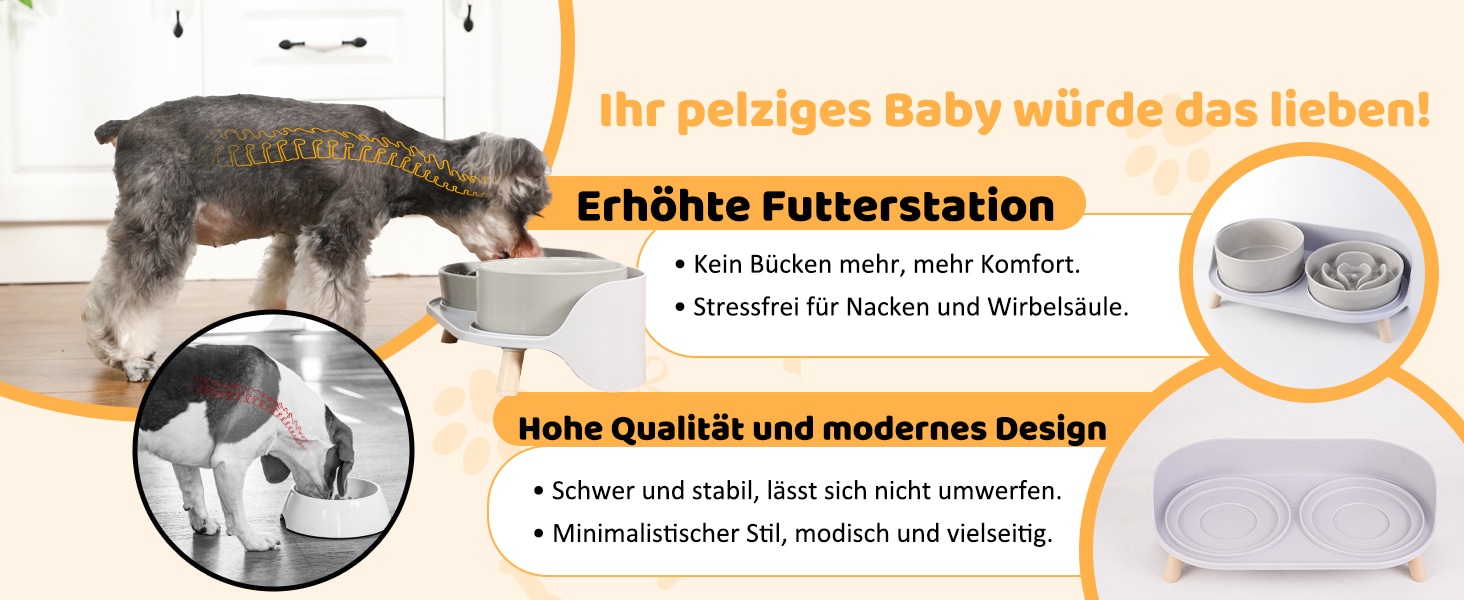 Ihr pelziges Baby würde das lieben!

Erhöhte Futterstation

• Kein Bücken mehr, mehr Komfort.
• Stressfrei für Nacken und Wirbelsäule.

Hohe Qualität und modernes Design

• Schwer und stabil, lässt sich nicht umwerfen.
• Minimalistischer Stil, modisch und vielseitig.